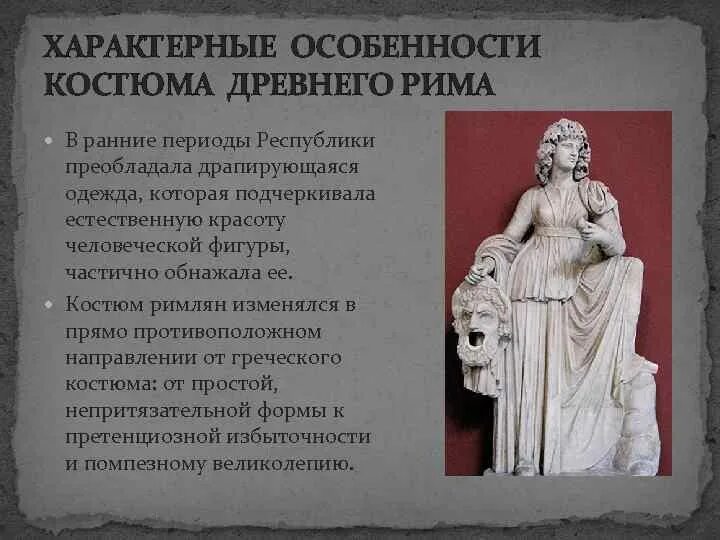 ХАРАКТЕРНЫЕ ОСОБЕННОСТИ КОСТЮМА ДРЕВНЕГО РИМА

• В ранние периоды Республики преобладала драпирующаяся одежда, которая подчеркивала естественную красоту человеческой фигуры, частично обнажала ее.

• Костюм римлян изменялся в прямо противоположном направлении от греческого костюма: от простой, непритязательной формы к претенциозной избыточности и помпезному великолепию.